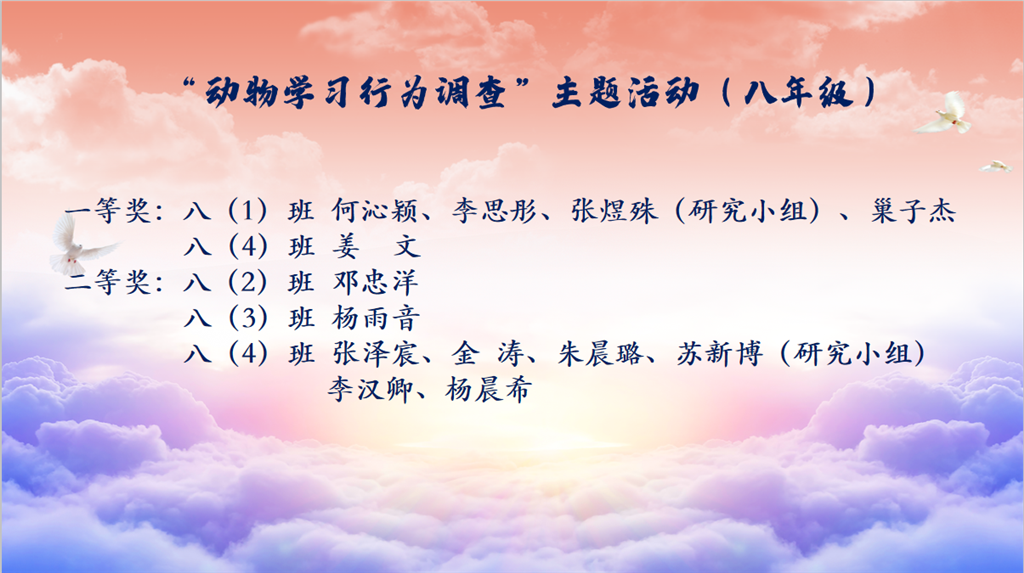 “动物学习行为调查”主题活动（八年级）

一等奖：八（1）班 何沁颖、李思彤、张煜殊（研究小组）、巢子杰
八（4）班 姜　文
二等奖：八（2）班 邓忠洋
八（3）班 杨雨音
八（4）班 张泽宸、金　涛、朱晨璐、苏新博（研究小组）
李汉卿、杨晨希